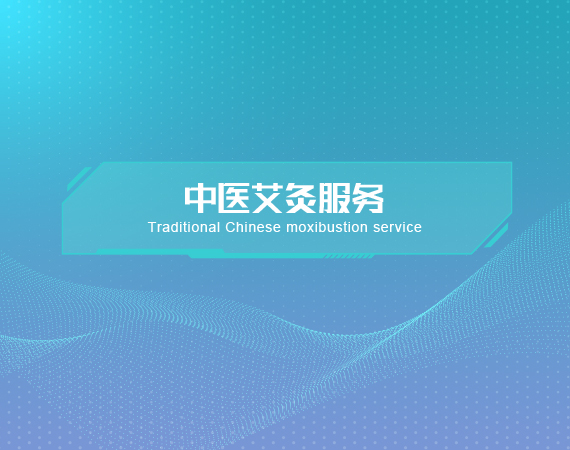 中医艾灸服务
Traditional Chinese moxibustion service